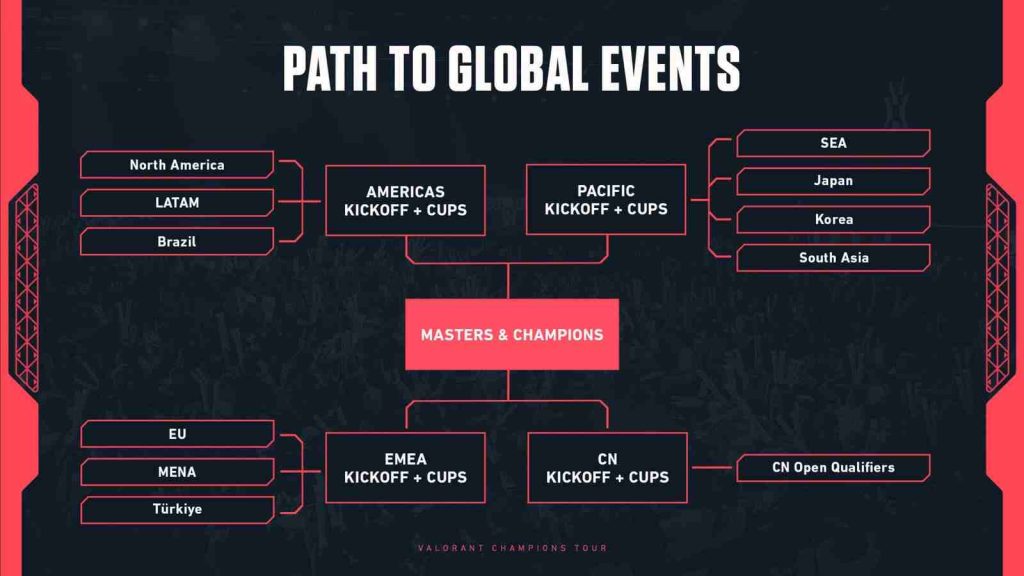 PATH TO GLOBAL EVENTS

North America

LATAM

Brazil

AMERICAS KICKOFF + CUPS

PACIFIC KICKOFF + CUPS

SEA

Japan

Korea

South Asia

MASTERS & CHAMPIONS

EU

MENA

Türkiye

EMEA KICKOFF + CUPS

CN KICKOFF + CUPS

CN Open Qualifiers

VALORANT CHAMPIONS TOUR